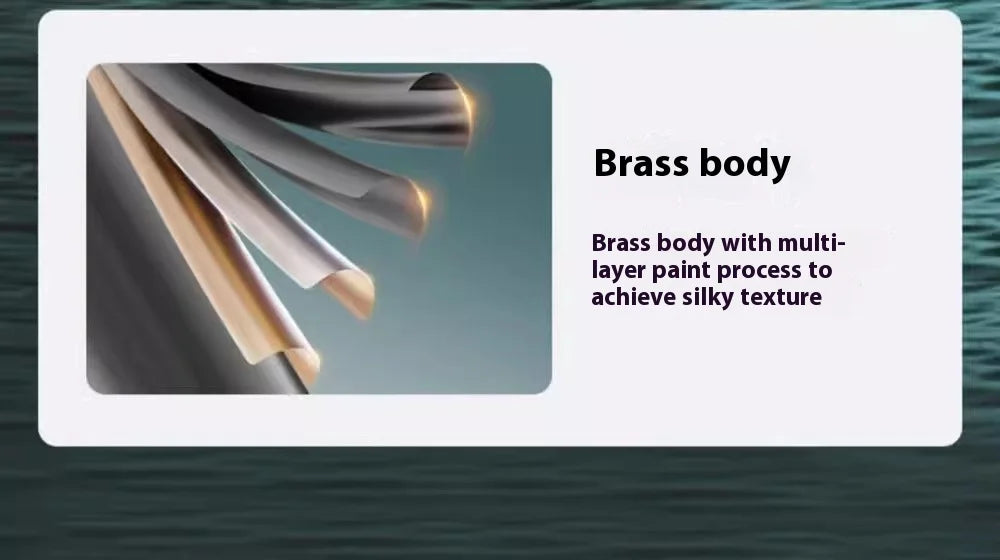 Brass body

Brass body with multi-layer paint process to achieve silky texture